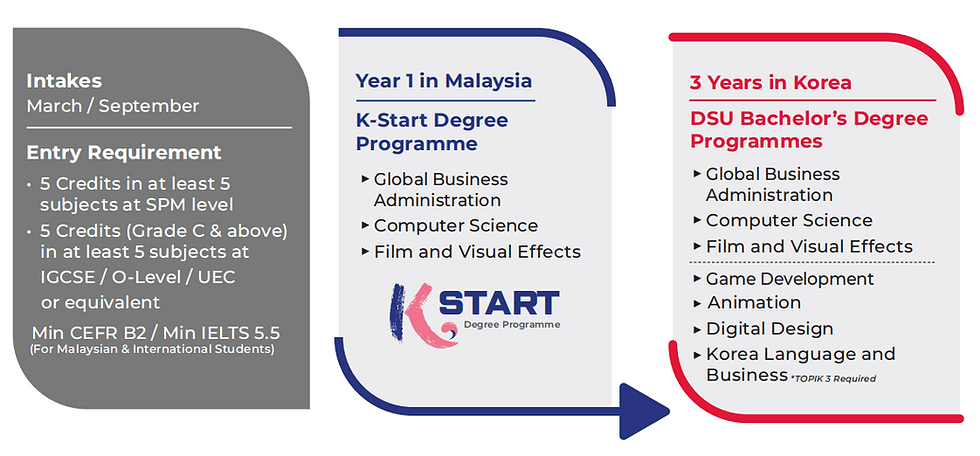 Intakes
March / September

Entry Requirement
• 5 Credits in at least 5 subjects at SPM level
• 5 Credits (Grade C & above) in at least 5 subjects at IGCSE / O-Level / UEC or equivalent

Min CEFR B2 / Min IELTS 5.5
(For Malaysian & International Students)

Year 1 in Malaysia

K-Start Degree Programme

▸ Global Business Administration
▸ Computer Science
▸ Film and Visual Effects

K START
Degree Programme

3 Years in Korea

DSU Bachelor's Degree Programmes

▸ Global Business Administration
▸ Computer Science
▸ Film and Visual Effects
▸ Game Development
▸ Animation
▸ Digital Design
▸ Korea Language and Business *TOPIK 3 Required